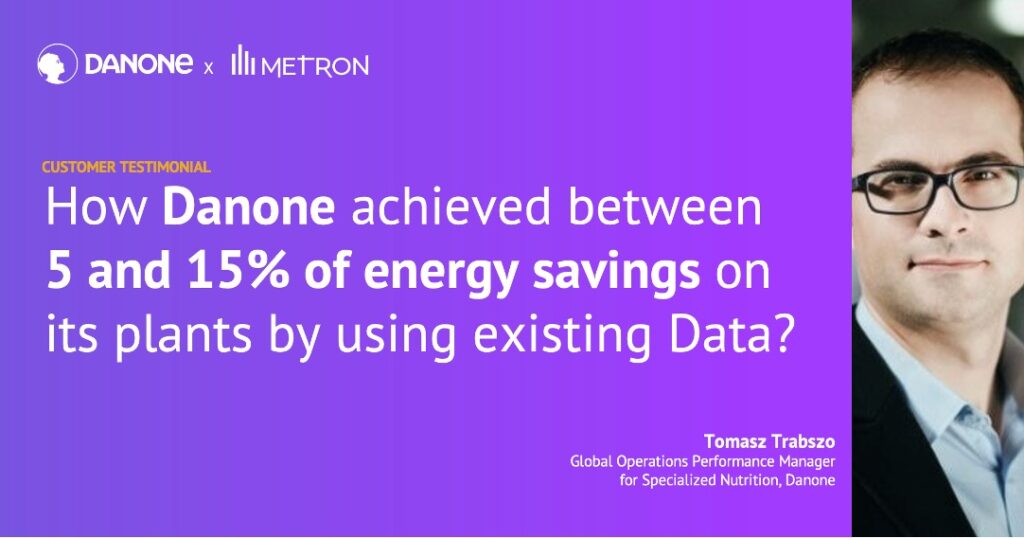 DANONE x METRON

CUSTOMER TESTIMONIAL

How Danone achieved between 5 and 15% of energy savings on its plants by using existing Data?

Tomasz Trabszo
Global Operations Performance Manager for Specialized Nutrition, Danone